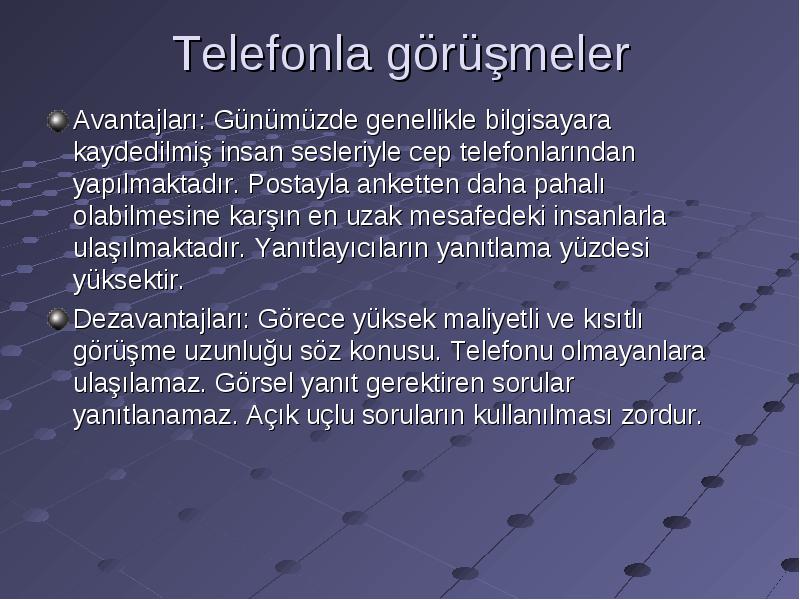 Telefonla görüşmeler

Avantajları: Günümüzde genellikle bilgisayara kaydedilmiş insan sesleriyle cep telefonlarından yapılmaktadır. Postayla anketten daha pahalı olabilmesine karşın en uzak mesafedeki insanlarla ulaşılmaktadır. Yanıtlayıcıların yanıtlama yüzdesi yüksektir.

Dezavantajları: Görece yüksek maliyetli ve kısıtlı görüşme uzunluğu söz konusu. Telefonu olmayanlara ulaşılamaz. Görsel yanıt gerektiren sorular yanıtlanamaz. Açık uçlu soruların kullanılması zordur.